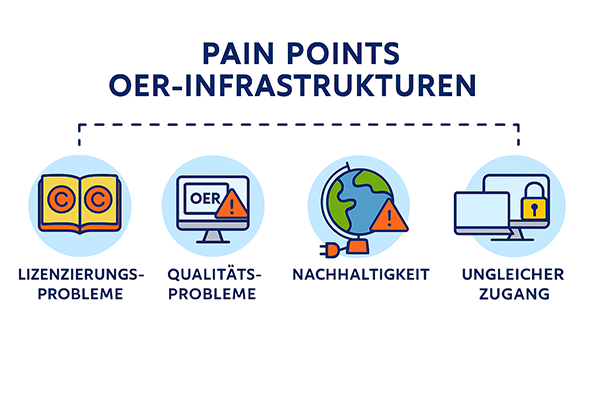 PAIN POINTS
OER-INFRASTRUKTUREN

OER

LIZENZIERUNGS-PROBLEME

QUALITÄTS-PROBLEME

NACHHALTIGKEIT

UNGLEICHER ZUGANG